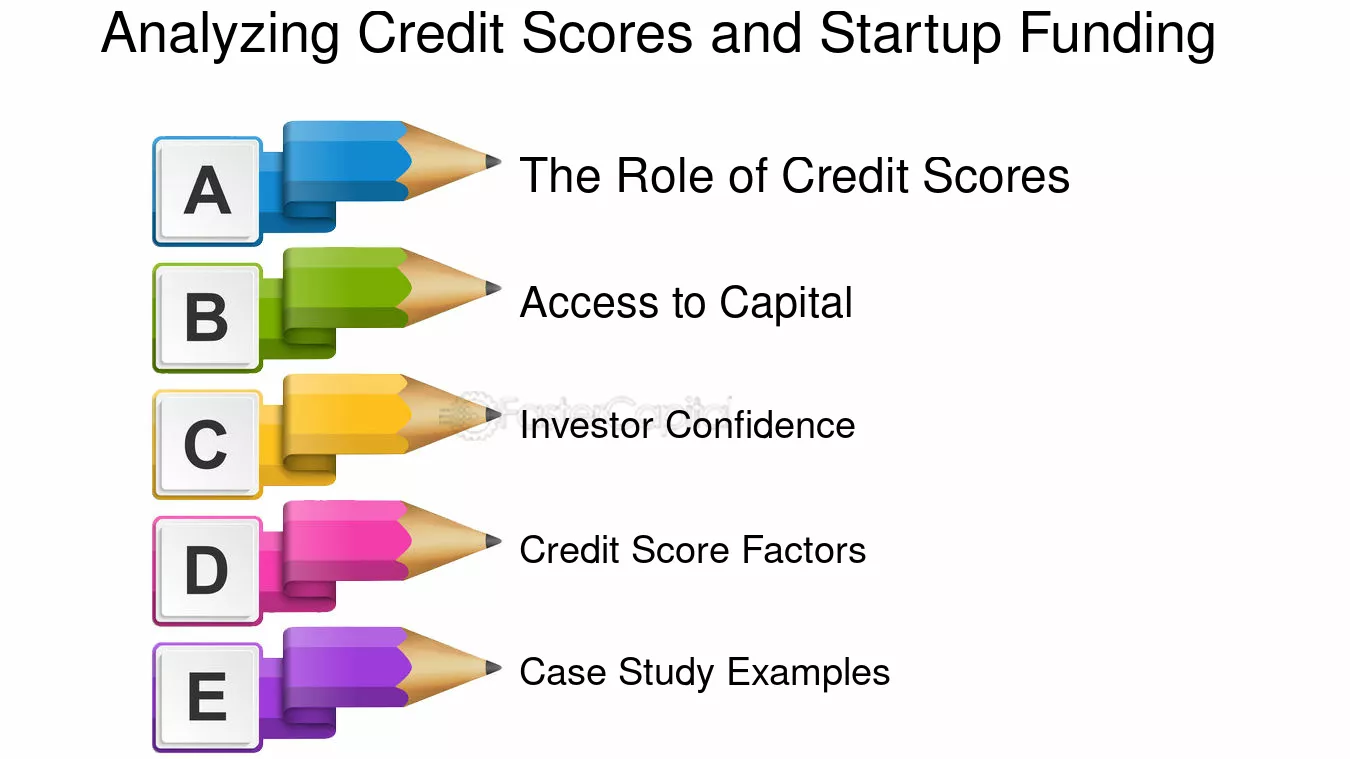 Analyzing Credit Scores and Startup Funding

A
The Role of Credit Scores

B
Access to Capital

C
Investor Confidence

D
Credit Score Factors

E
Case Study Examples

FasterCapital